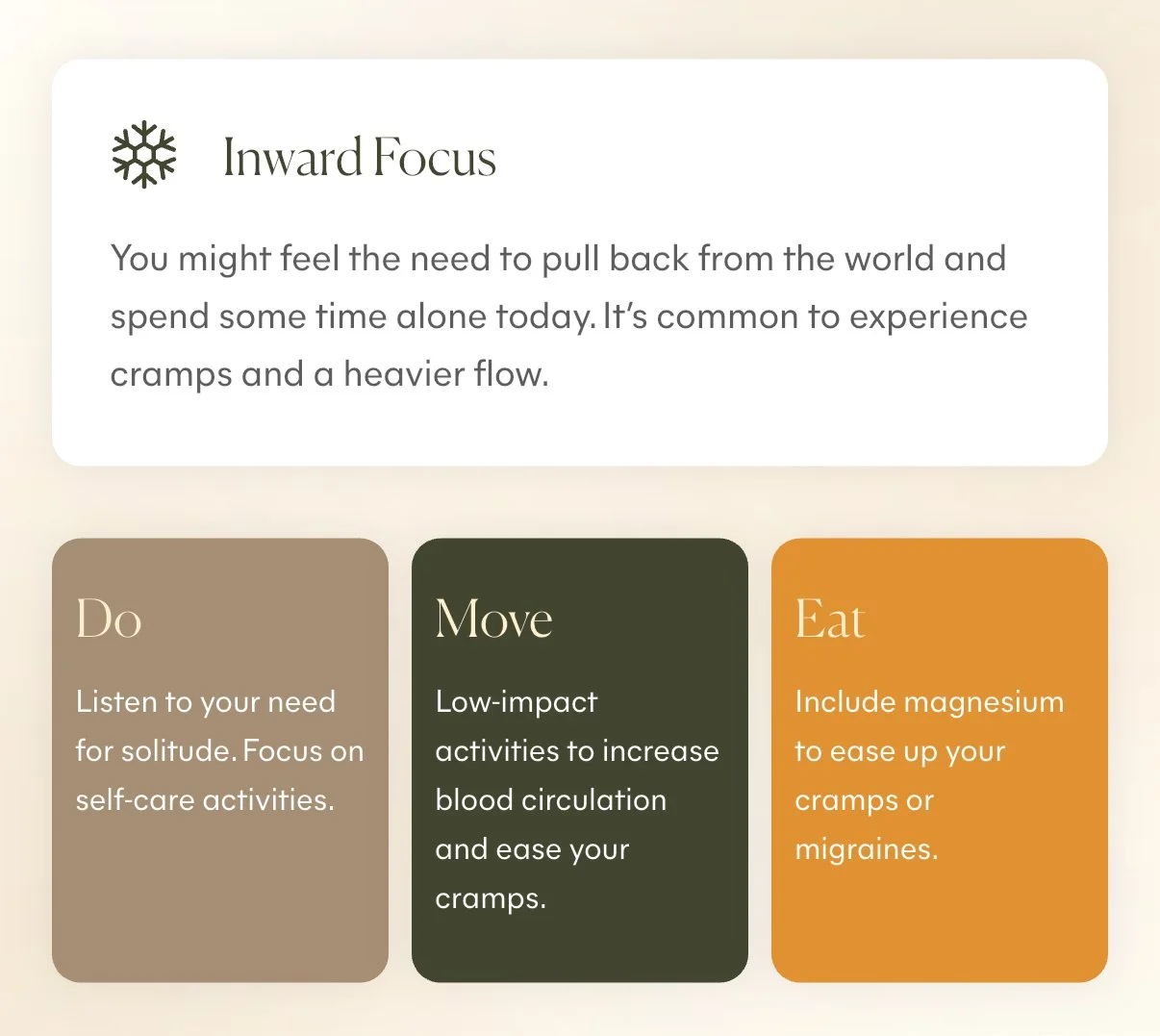 Inward Focus

You might feel the need to pull back from the world and spend some time alone today. It's common to experience cramps and a heavier flow.

Do

Listen to your need for solitude. Focus on self-care activities.

Move

Low-impact activities to increase blood circulation and ease your cramps.

Eat

Include magnesium to ease up your cramps or migraines.